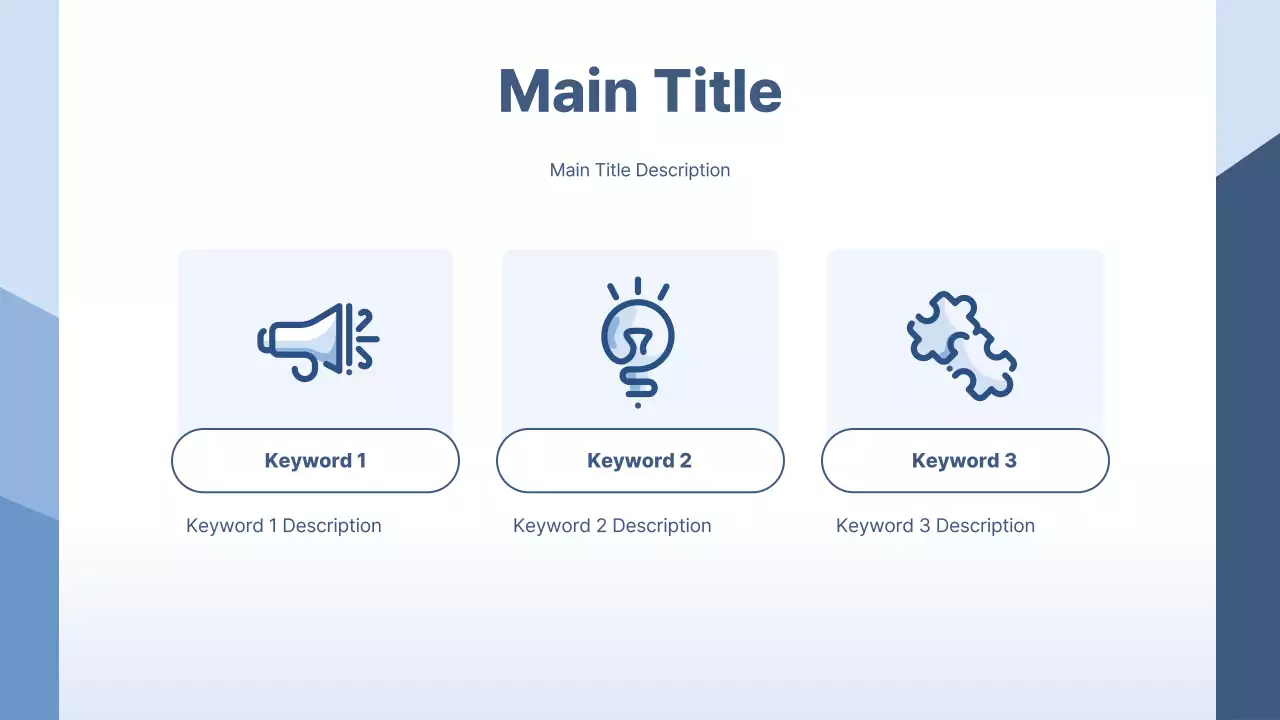 Main Title

Main Title Description

Keyword 1

Keyword 1 Description

Keyword 2

Keyword 2 Description

Keyword 3

Keyword 3 Description